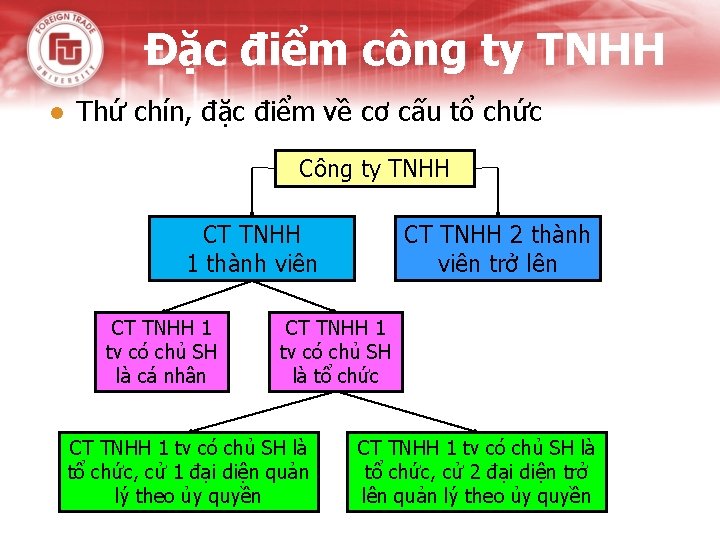 FOREIGN TRADE UNIVERSITY

Đặc điểm công ty TNHH

Thứ chín, đặc điểm về cơ cấu tổ chức

Công ty TNHH

CT TNHH 1 thành viên

CT TNHH 2 thành viên trở lên

CT TNHH 1 tv có chủ SH là cá nhân

CT TNHH 1 tv có chủ SH là tổ chức

CT TNHH 1 tv có chủ SH là tổ chức, cử 1 đại diện quản lý theo ủy quyền

CT TNHH 1 tv có chủ SH là tổ chức, cử 2 đại diện trở lên quản lý theo ủy quyền